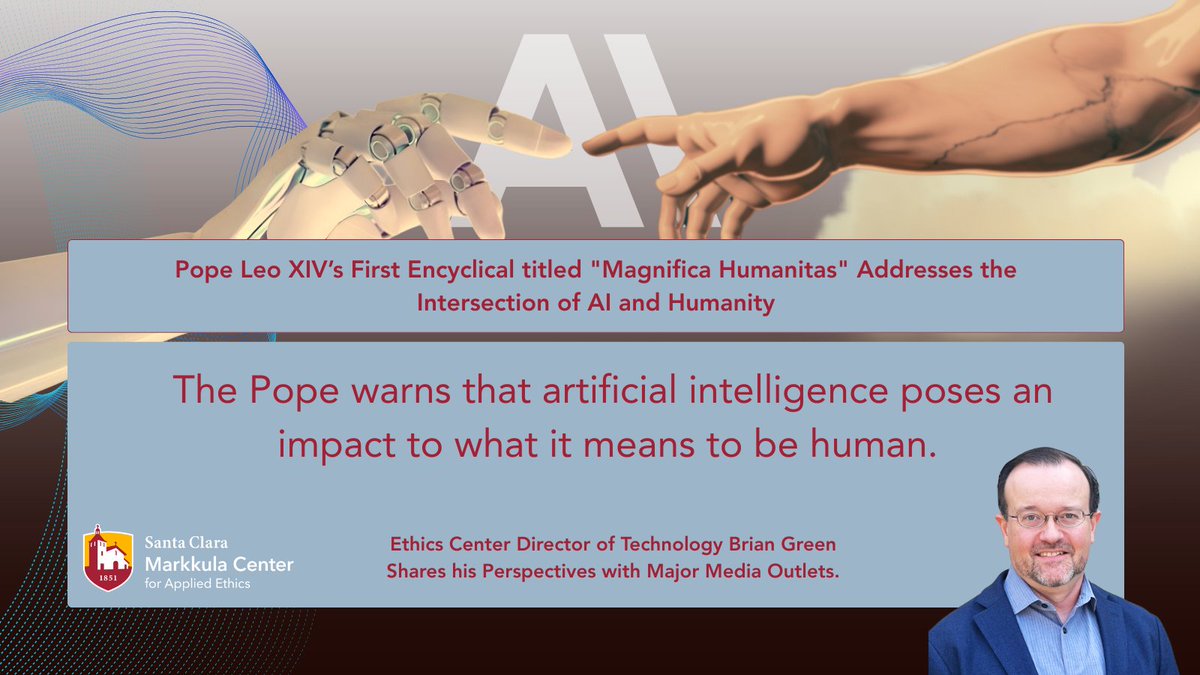 AI

Pope Leo XIV's First Encyclical titled "Magnifica Humanitas" Addresses the Intersection of AI and Humanity

The Pope warns that artificial intelligence poses an impact to what it means to be human.

1851
Santa Clara
Markkula Center
for Applied Ethics

Ethics Center Director of Technology Brian Green Shares his Perspectives with Major Media Outlets.